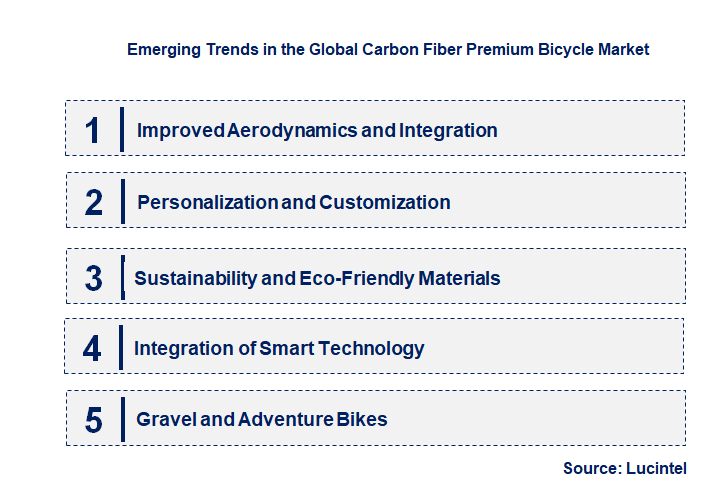 Emerging Trends in the Global Carbon Fiber Premium Bicycle Market

1 Improved Aerodynamics and Integration

2 Personalization and Customization

3 Sustainability and Eco-Friendly Materials

4 Integration of Smart Technology

5 Gravel and Adventure Bikes

Source: Lucintel